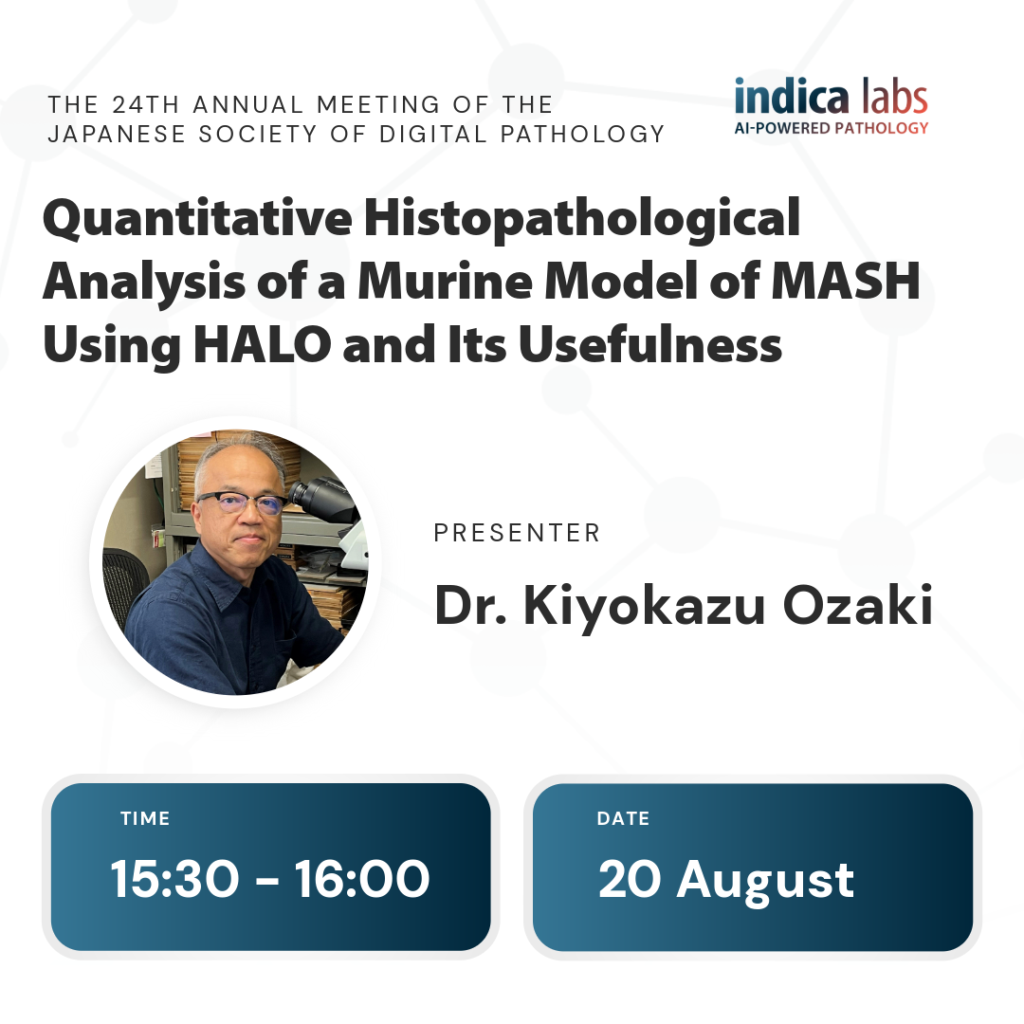 THE 24TH ANNUAL MEETING OF THE JAPANESE SOCIETY OF DIGITAL PATHOLOGY

indica labs
AI-POWERED PATHOLOGY

Quantitative Histopathological Analysis of a Murine Model of MASH Using HALO and Its Usefulness

PRESENTER

Dr. Kiyokazu Ozaki

TIME

15:30 - 16:00

DATE

20 August